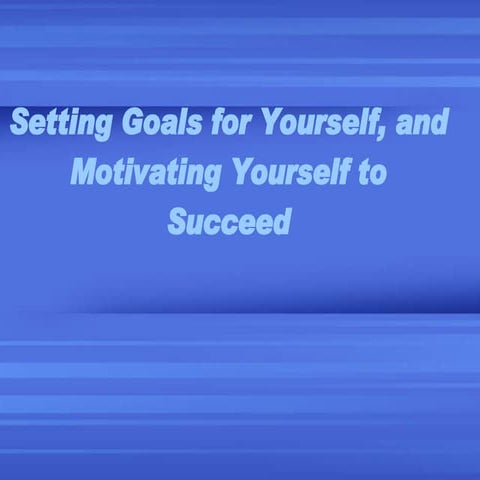 Setting Goals for Yourself, and Motivating Yourself to Succeed